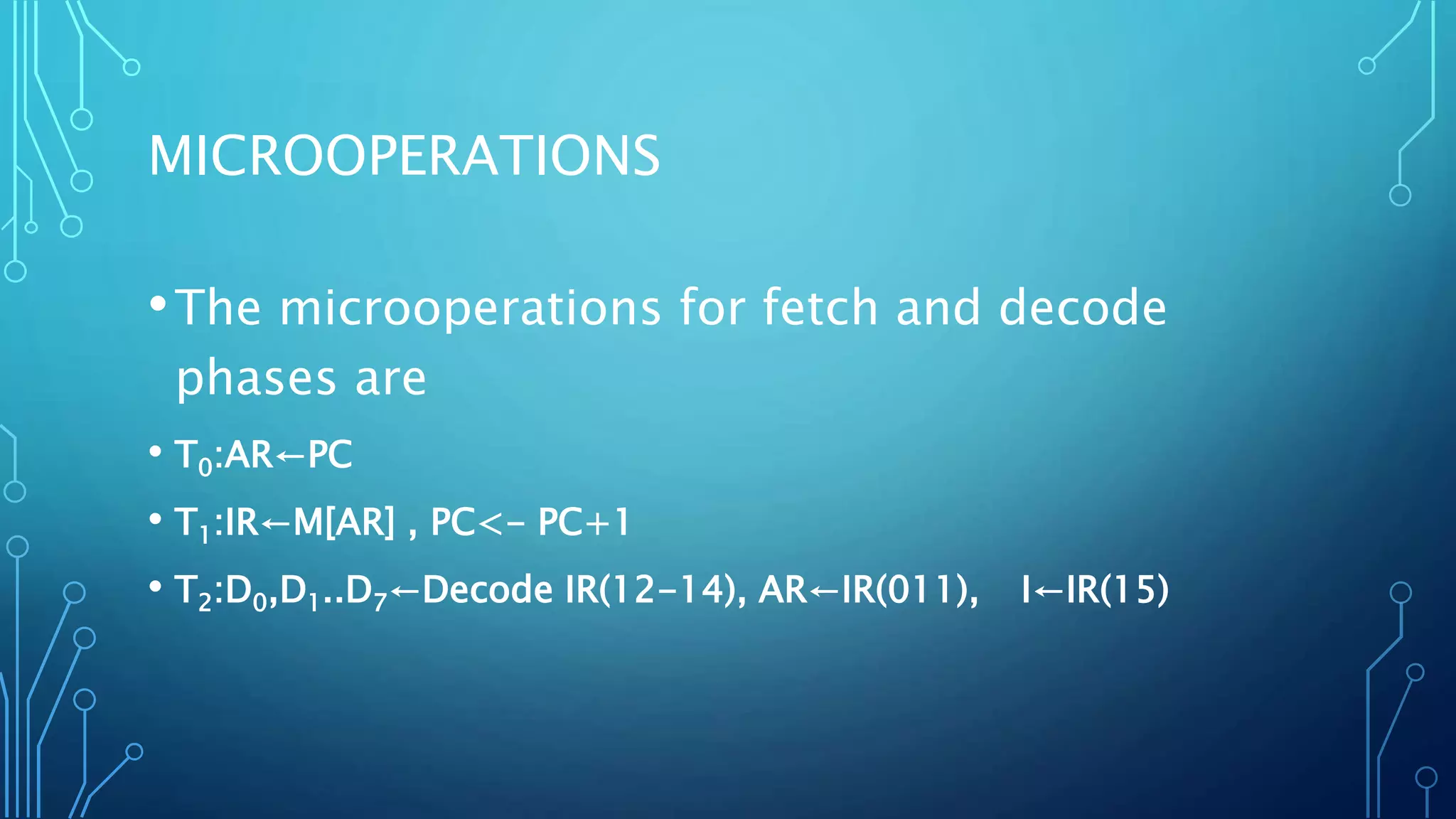 MICROOPERATIONS

• The microoperations for fetch and decode phases are

• $T_0$:AR←PC

• $T_1$:IR←M[AR] , PC<- PC+1

• $T_2$:$D_0$,$D_1$..$D_7$←Decode IR(12-14), AR←IR(011), I←IR(15)